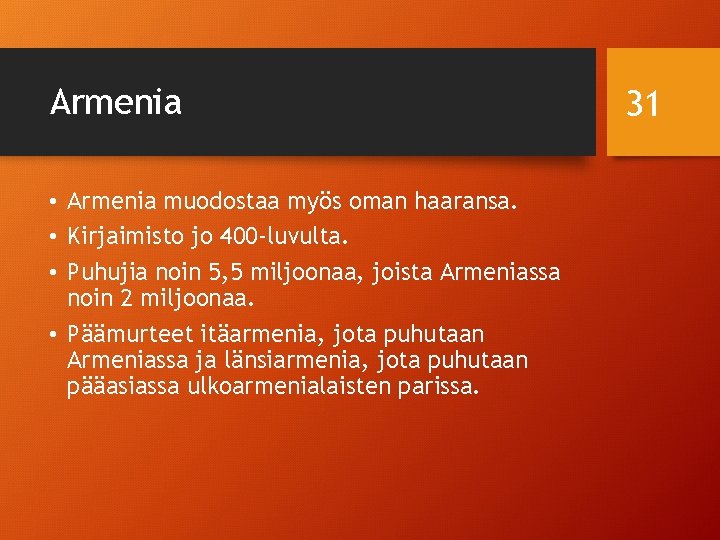 Armenia

31

• Armenia muodostaa myös oman haaransa.
• Kirjaimisto jo 400-luvulta.
• Puhujia noin 5,5 miljoonaa, joista Armeniassa noin 2 miljoonaa.
• Päämurteet itäarmenia, jota puhutaan Armeniassa ja länsiarmenia, jota puhutaan pääasiassa ulkoarmenialaisten parissa.